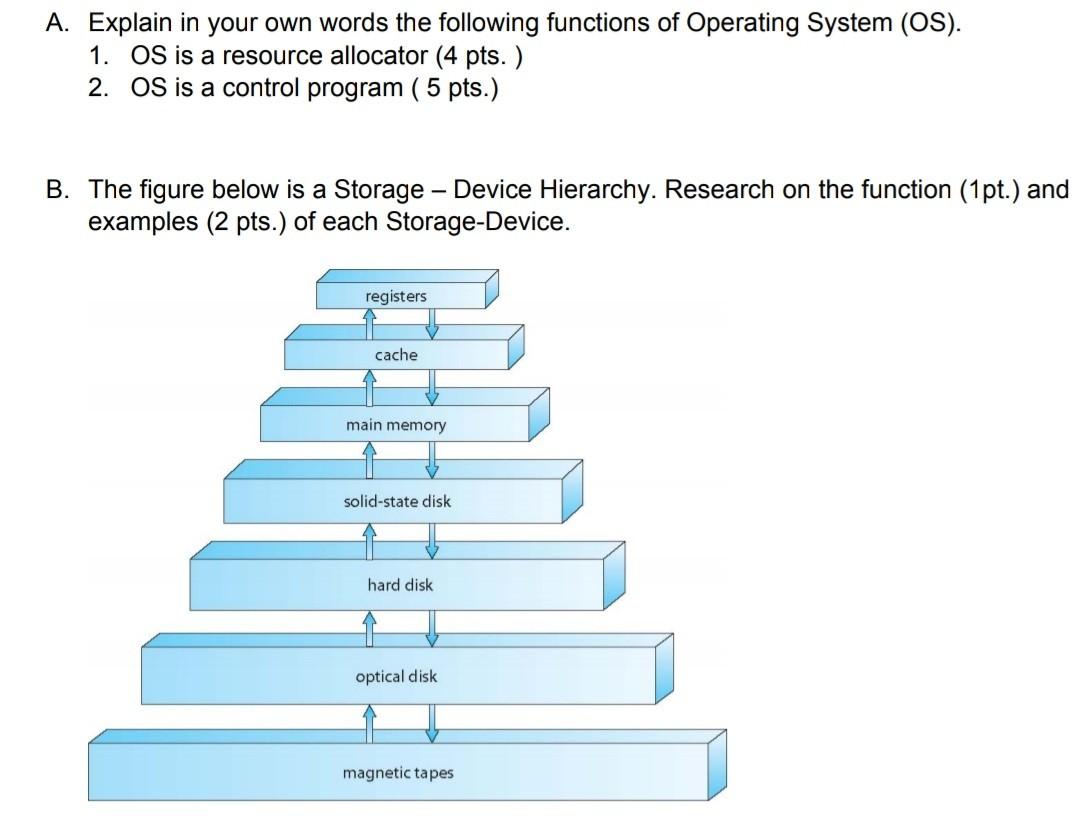 A. Explain in your own words the following functions of Operating System (OS).
1. OS is a resource allocator (4 pts. )
2. OS is a control program ( 5 pts.)

B. The figure below is a Storage – Device Hierarchy. Research on the function (1pt.) and examples (2 pts.) of each Storage-Device.

registers

cache

main memory

solid-state disk

hard disk

optical disk

magnetic tapes